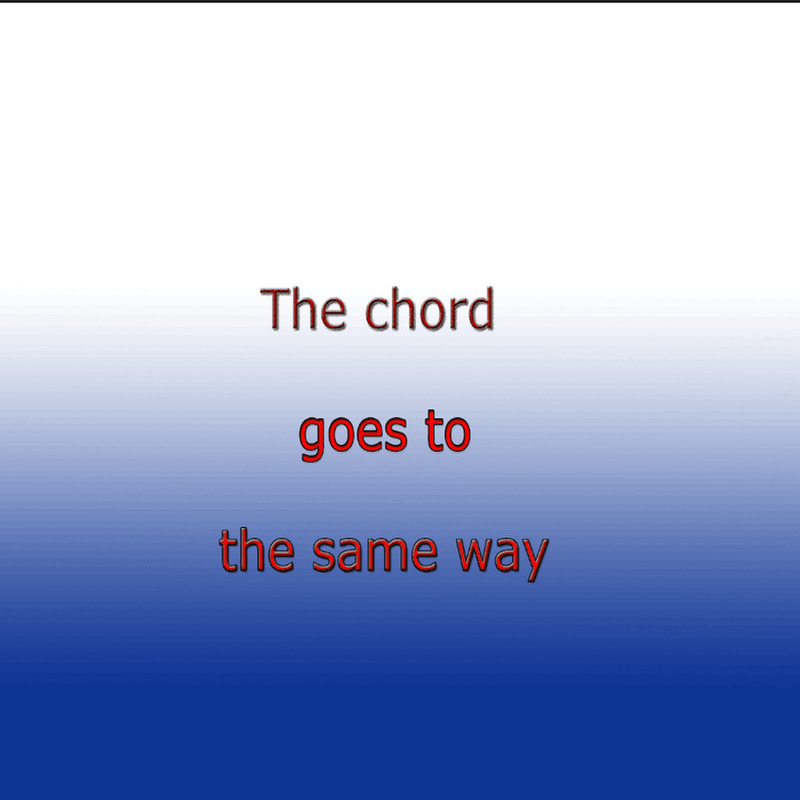 The chord

goes to

the same way